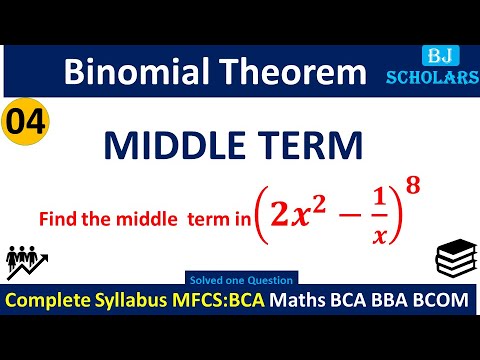 Binomial Theorem

BJ
SCHOLARS

04

MIDDLE TERM

Find the middle term in $\left(2x^2 - \frac{1}{x}\right)^8$

Solved one Question

Complete Syllabus MFCS:BCA Maths BCA BBA BCOM